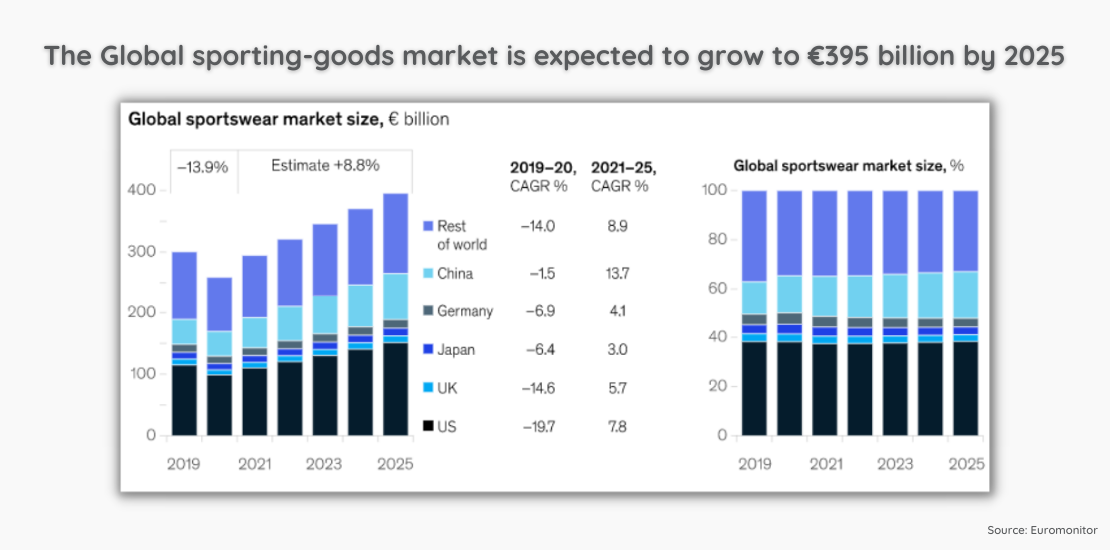 The Global sporting-goods market is expected to grow to €395 billion by 2025

Global sportswear market size, € billion

–13.9%

Estimate +8.8%

400
300
200
100
0

2019 2021 2023 2025

| | 2019–20, CAGR % | 2021–25, CAGR % |
|---|---|---|
| Rest of world | –14.0 | 8.9 |
| China | –1.5 | 13.7 |
| Germany | –6.9 | 4.1 |
| Japan | –6.4 | 3.0 |
| UK | –14.6 | 5.7 |
| US | –19.7 | 7.8 |

Global sportswear market size, %

100
80
60
40
20
0

2019 2021 2023 2025

Source: Euromonitor